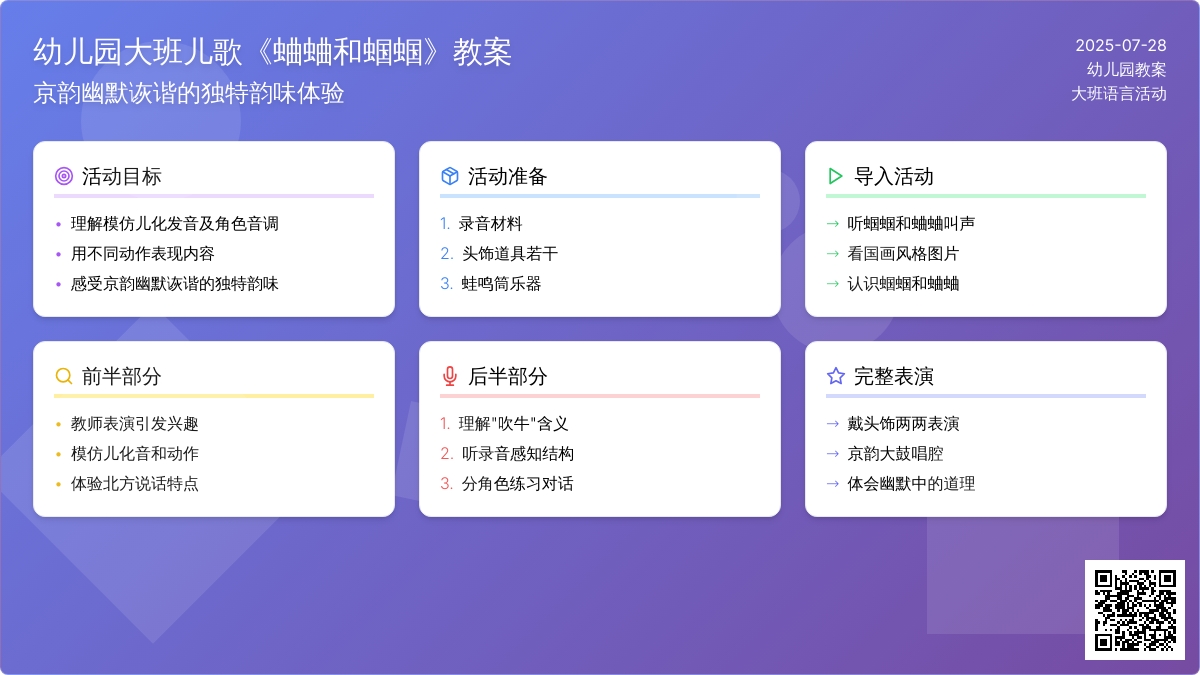 幼儿园大班儿歌《蛐蛐和蝈蝈》教案
京韵幽默诙谐的独特韵味体验

2025-07-28
幼儿园教案
大班语言活动

活动目标
• 理解模仿儿化发音及角色音调
• 用不同动作表现内容
• 感受京韵幽默诙谐的独特韵味

活动准备
1. 录音材料
2. 头饰道具若干
3. 蛙鸣筒乐器

导入活动
→ 听蝈蝈和蛐蛐叫声
→ 看国画风格图片
→ 认识蝈蝈和蛐蛐

前半部分
• 教师表演引发兴趣
• 模仿儿化音和动作
• 体验北方说话特点

后半部分
1. 理解"吹牛"含义
2. 听录音感知结构
3. 分角色练习对话

完整表演
→ 戴头饰两两表演
→ 京韵大鼓唱腔
→ 体会幽默中的道理